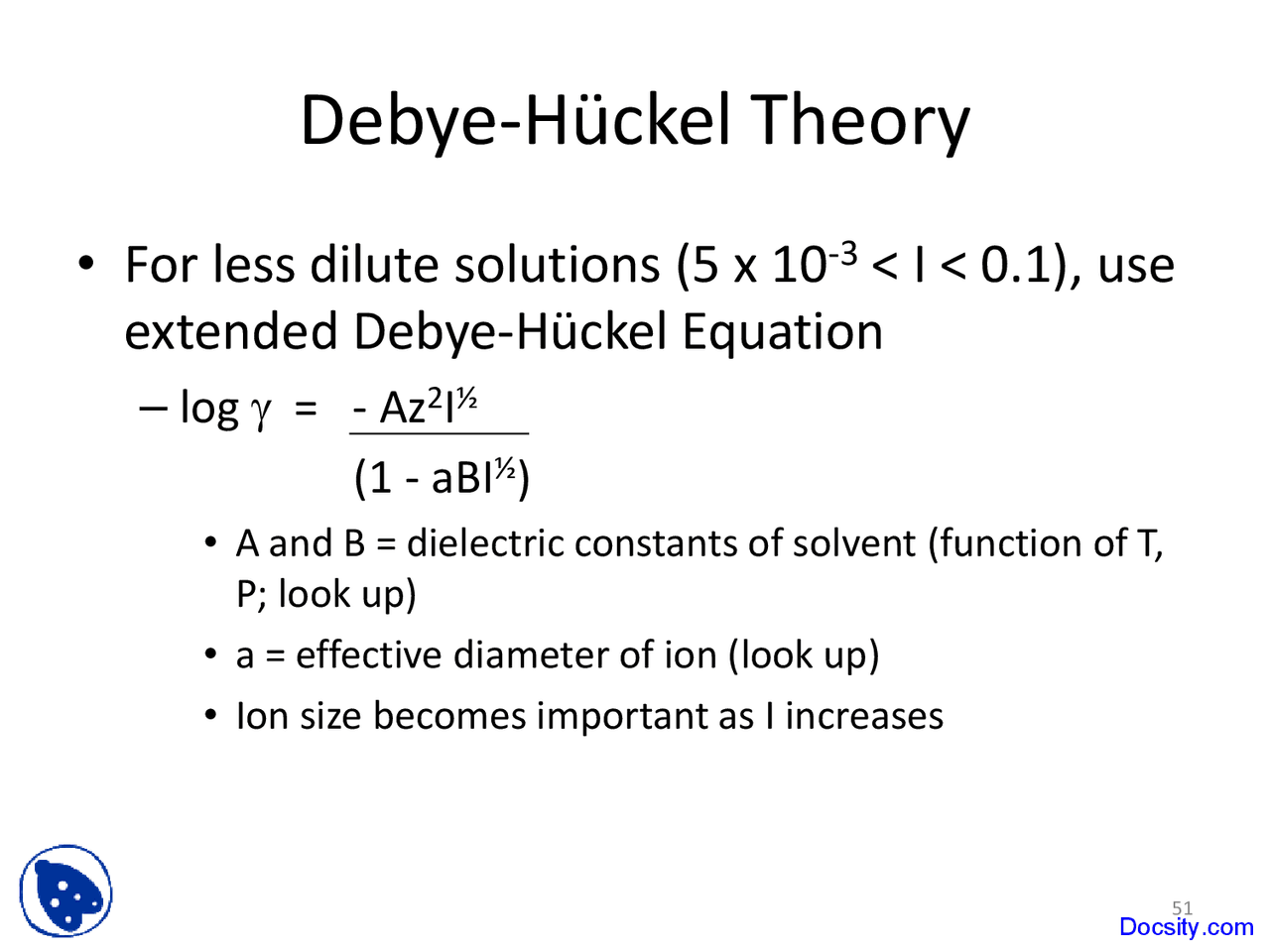 Debye-Hückel Theory

• For less dilute solutions ($5 \times 10^{-3} < I < 0.1$), use extended Debye-Hückel Equation

– $\log \gamma = \frac{-Az^2I^{½}}{(1 - aBI^{½})}$

• A and B = dielectric constants of solvent (function of T, P; look up)

• a = effective diameter of ion (look up)

• Ion size becomes important as I increases

51

Docsity.com